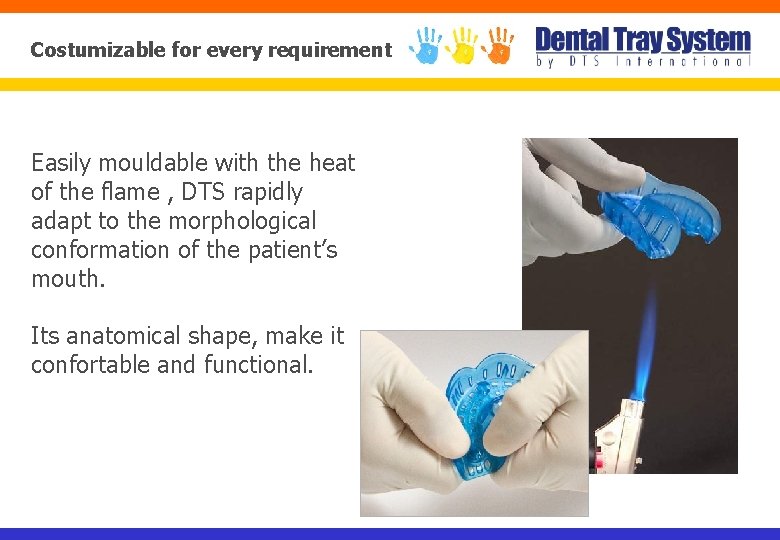 Costumizable for every requirement

Dental Tray System
by DTS International

Easily mouldable with the heat of the flame , DTS rapidly adapt to the morphological conformation of the patient's mouth.

Its anatomical shape, make it confortable and functional.